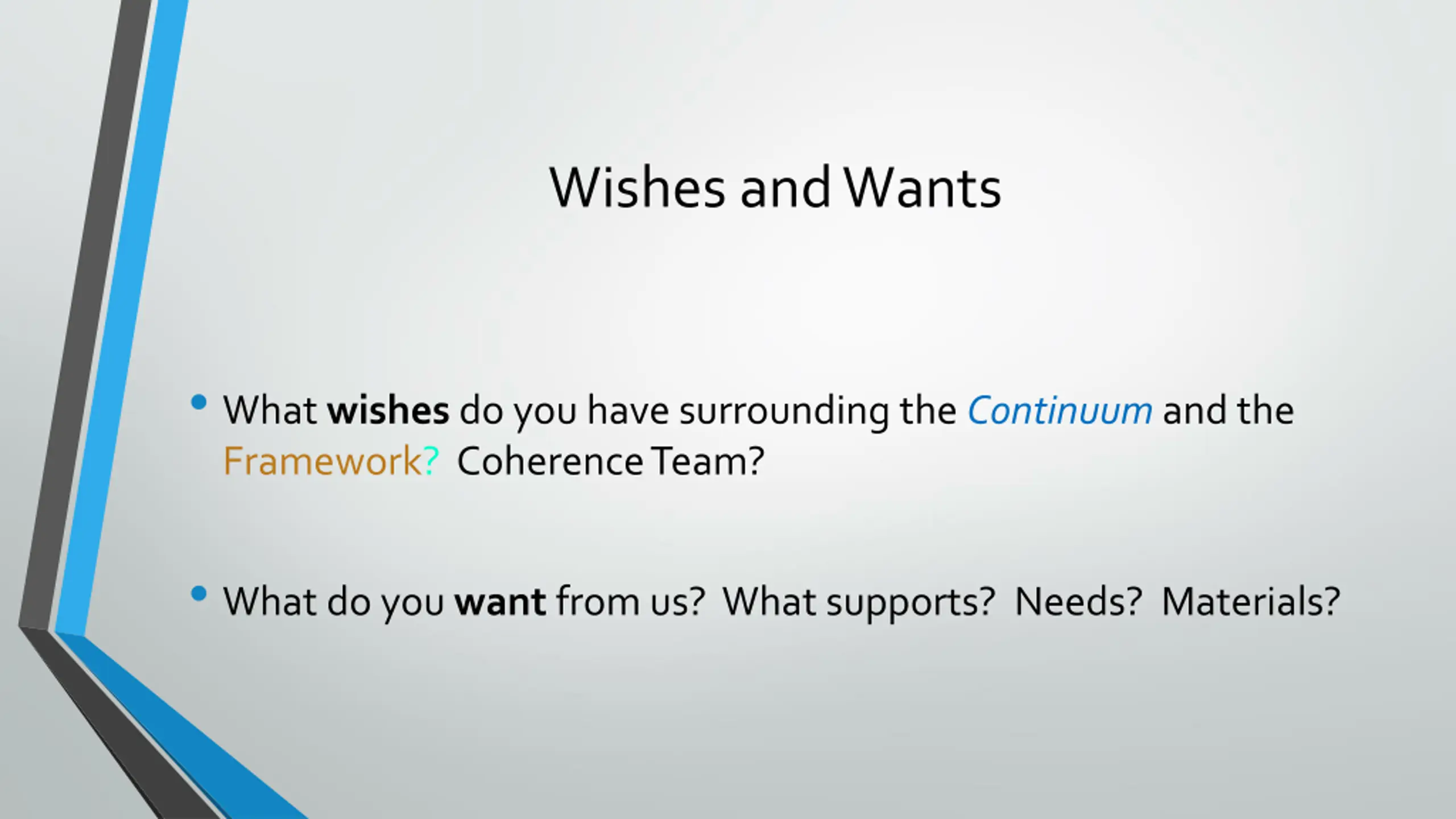 Wishes and Wants

• What wishes do you have surrounding the Continuum and the Framework? Coherence Team?

• What do you want from us? What supports? Needs? Materials?